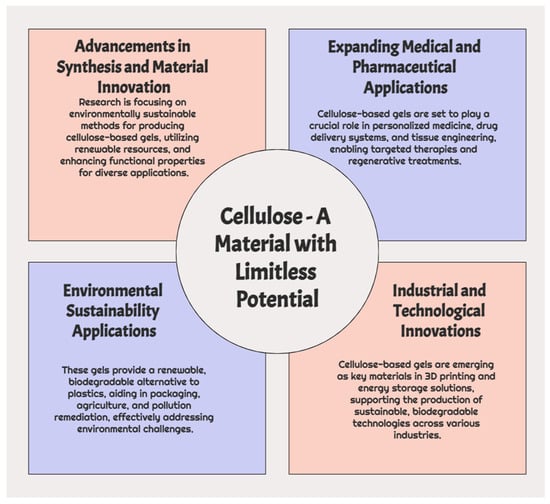 Advancements in Synthesis and Material Innovation

Research is focusing on environmentally sustainable methods for producing cellulose-based gels, utilizing renewable resources, and enhancing functional properties for diverse applications.

Expanding Medical and Pharmaceutical Applications

Cellulose-based gels are set to play a crucial role in personalized medicine, drug delivery systems, and tissue engineering, enabling targeted therapies and regenerative treatments.

Cellulose - A Material with Limitless Potential

Environmental Sustainability Applications

These gels provide a renewable, biodegradable alternative to plastics, aiding in packaging, agriculture, and pollution remediation, effectively addressing environmental challenges.

Industrial and Technological Innovations

Cellulose-based gels are emerging as key materials in 3D printing and energy storage solutions, supporting the production of sustainable, biodegradable technologies across various industries.